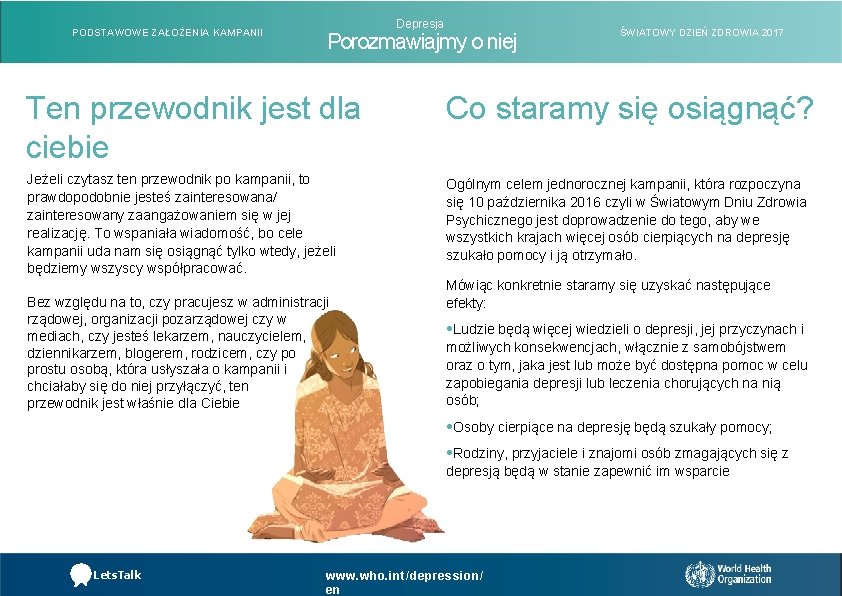 PODSTAWOWE ZAŁOŻENIA KAMPANII

Depresja
Porozmawiajmy o niej

ŚWIATOWY DZIEŃ ZDROWIA 2017

Ten przewodnik jest dla ciebie

Jeżeli czytasz ten przewodnik po kampanii, to prawdopodobnie jesteś zainteresowana/ zainteresowany zaangażowaniem się w jej realizację. To wspaniała wiadomość, bo cele kampanii uda nam się osiągnąć tylko wtedy, jeżeli będziemy wszyscy współpracować.

Bez względu na to, czy pracujesz w administracji rządowej, organizacji pozarządowej czy w mediach, czy jesteś lekarzem, nauczycielem, dziennikarzem, blogerem, rodzicem, czy po prostu osobą, która usłyszała o kampanii i chciałaby się do niej przyłączyć, ten przewodnik jest właśnie dla Ciebie

Co staramy się osiągnąć?

Ogólnym celem jednorocznej kampanii, która rozpoczyna się 10 października 2016 czyli w Światowym Dniu Zdrowia Psychicznego jest doprowadzenie do tego, aby we wszystkich krajach więcej osób cierpiących na depresję szukało pomocy i ją otrzymało.

Mówiąc konkretnie staramy się uzyskać następujące efekty:

•Ludzie będą więcej wiedzieli o depresji, jej przyczynach i możliwych konsekwencjach, włącznie z samobójstwem oraz o tym, jaka jest lub może być dostępna pomoc w celu zapobiegania depresji lub leczenia chorujących na nią osób;

•Osoby cierpiące na depresję będą szukały pomocy;

•Rodziny, przyjaciele i znajomi osób zmagających się z depresją będą w stanie zapewnić im wsparcie

LetsTalk

www.who.int/depression/en

World Health Organization